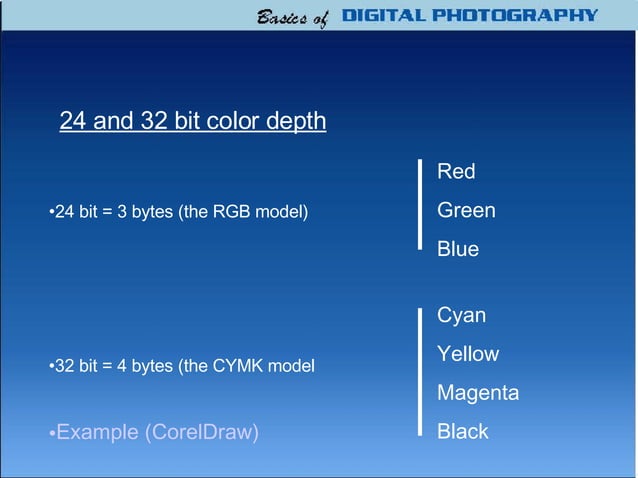 Basics of DIGITAL PHOTOGRAPHY

24 and 32 bit color depth

•24 bit = 3 bytes (the RGB model)

Red
Green
Blue

•32 bit = 4 bytes (the CYMK model

Cyan
Yellow
Magenta
Black

•Example (CorelDraw)